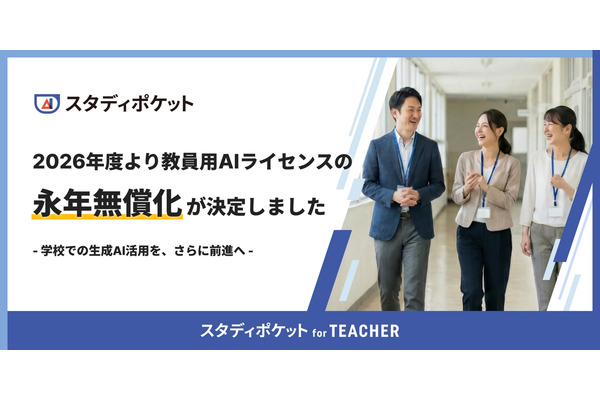 AI スタディポケット

2026年度より教員用AIライセンスの

永年無償化が決定しました

- 学校での生成AI活用を、さらに前進へ -

スタディポケット for TEACHER